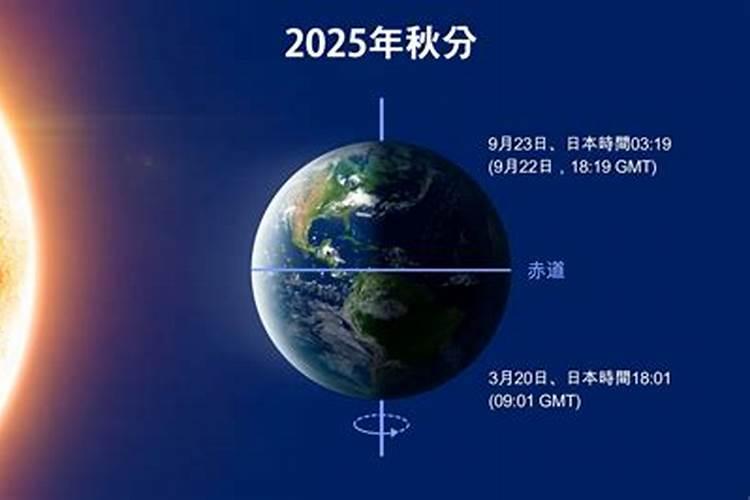 2025年秋分

9月23日、日本時間03:19
(9月22日，18:19 GMT)

赤道

3月20日、日本時間18:01
(09:01 GMT)